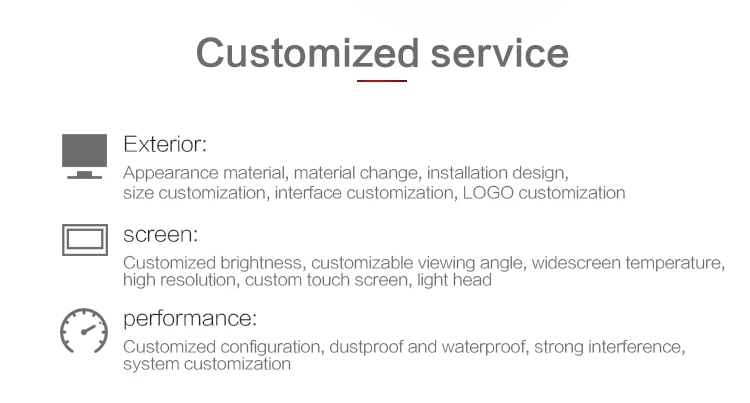 Customized service

Exterior:
Appearance material, material change, installation design, size customization, interface customization, LOGO customization

screen:
Customized brightness, customizable viewing angle, widescreen temperature, high resolution, custom touch screen, light head

performance:
Customized configuration, dustproof and waterproof, strong interference, system customization